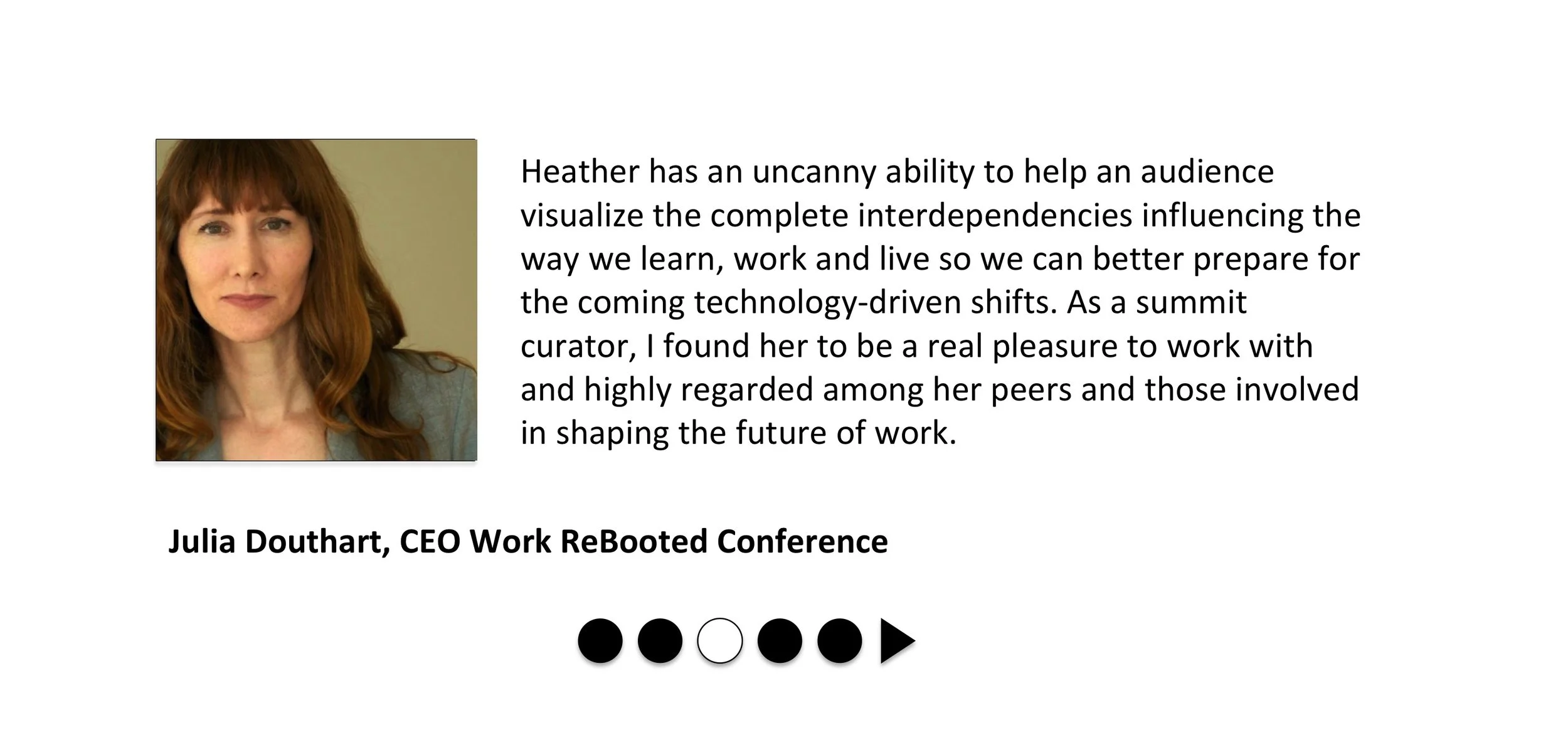 Heather has an uncanny ability to help an audience visualize the complete interdependencies influencing the way we learn, work and live so we can better prepare for the coming technology-driven shifts. As a summit curator, I found her to be a real pleasure to work with and highly regarded among her peers and those involved in shaping the future of work.

Julia Douthart, CEO Work ReBooted Conference